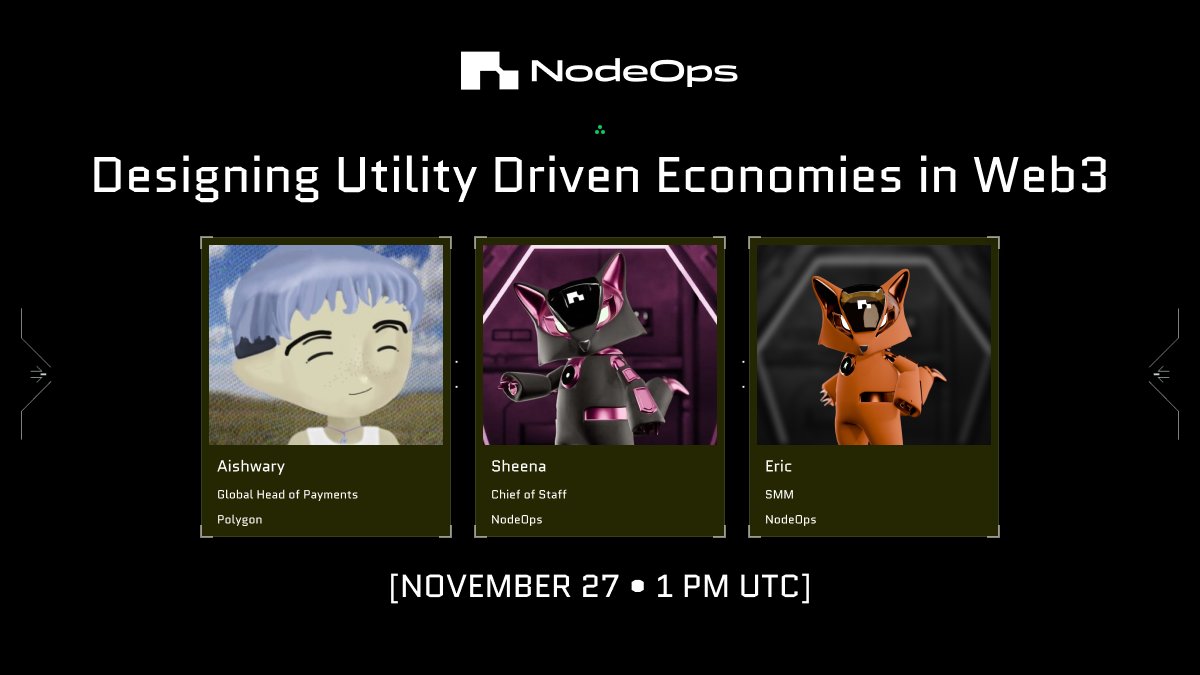 NodeOps

Designing Utility Driven Economies in Web3

Aishwary
Global Head of Payments
Polygon

Sheena
Chief of Staff
NodeOps

Eric
SMM
NodeOps

[NOVEMBER 27 • 1 PM UTC]